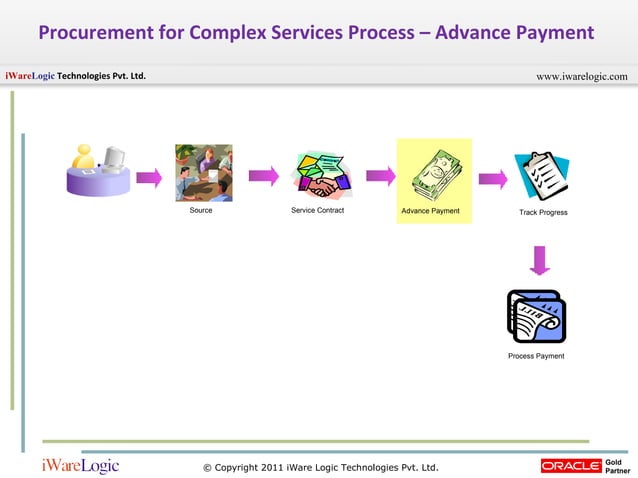 Procurement for Complex Services Process – Advance Payment

iWareLogic Technologies Pvt. Ltd.

www.iwarelogic.com

Source

Service Contract

Advance Payment

Track Progress

BILL

Process Payment

iWareLogic

© Copyright 2011 iWare Logic Technologies Pvt. Ltd.

ORACLE Gold Partner